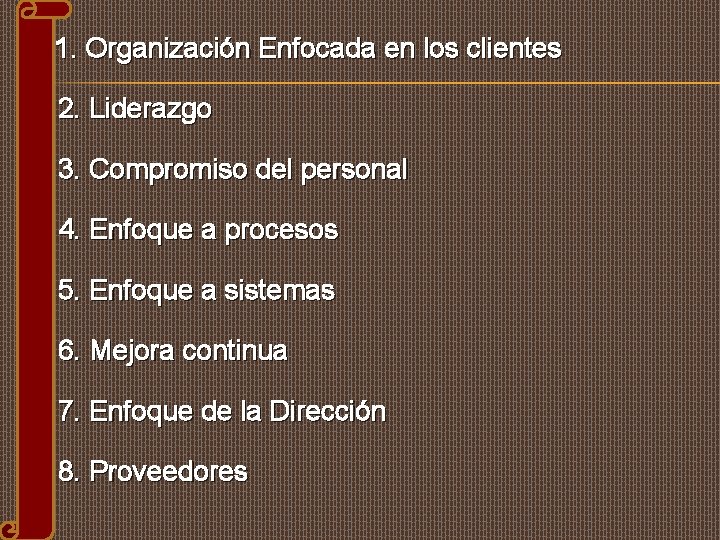 1. Organización Enfocada en los clientes

2. Liderazgo

3. Compromiso del personal

4. Enfoque a procesos

5. Enfoque a sistemas

6. Mejora continua

7. Enfoque de la Dirección

8. Proveedores